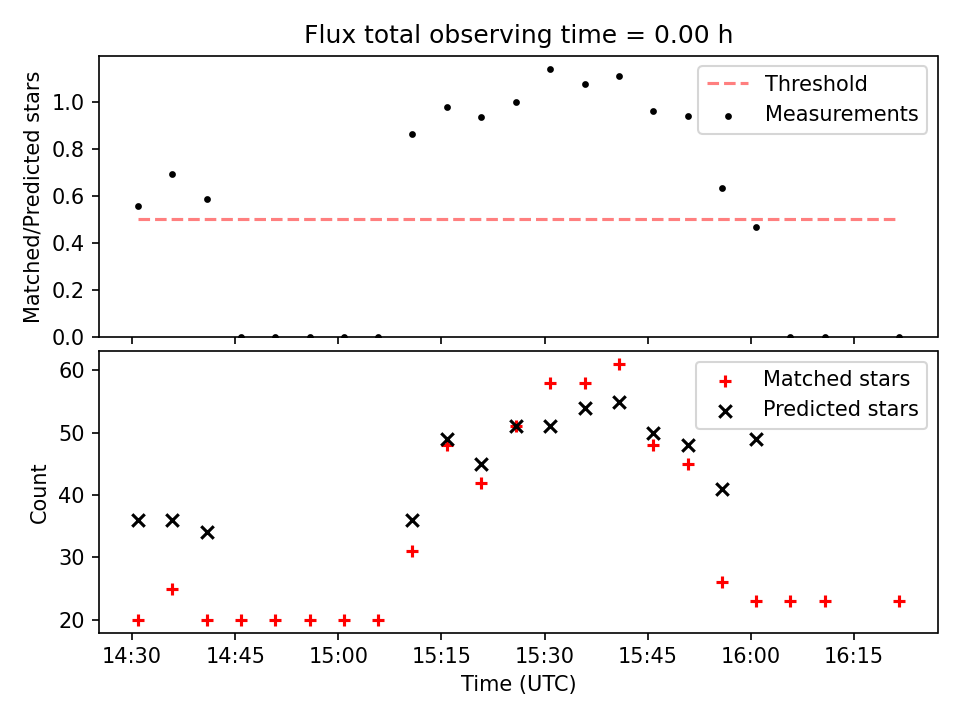 Flux total observing time = 0.00 h

Matched/Predicted stars

1.0
0.8
0.6
0.4
0.2
0.0

Threshold
Measurements

Count

60
50
40
30
20

Matched stars
Predicted stars

14:30 14:45 15:00 15:15 15:30 15:45 16:00 16:15

Time (UTC)